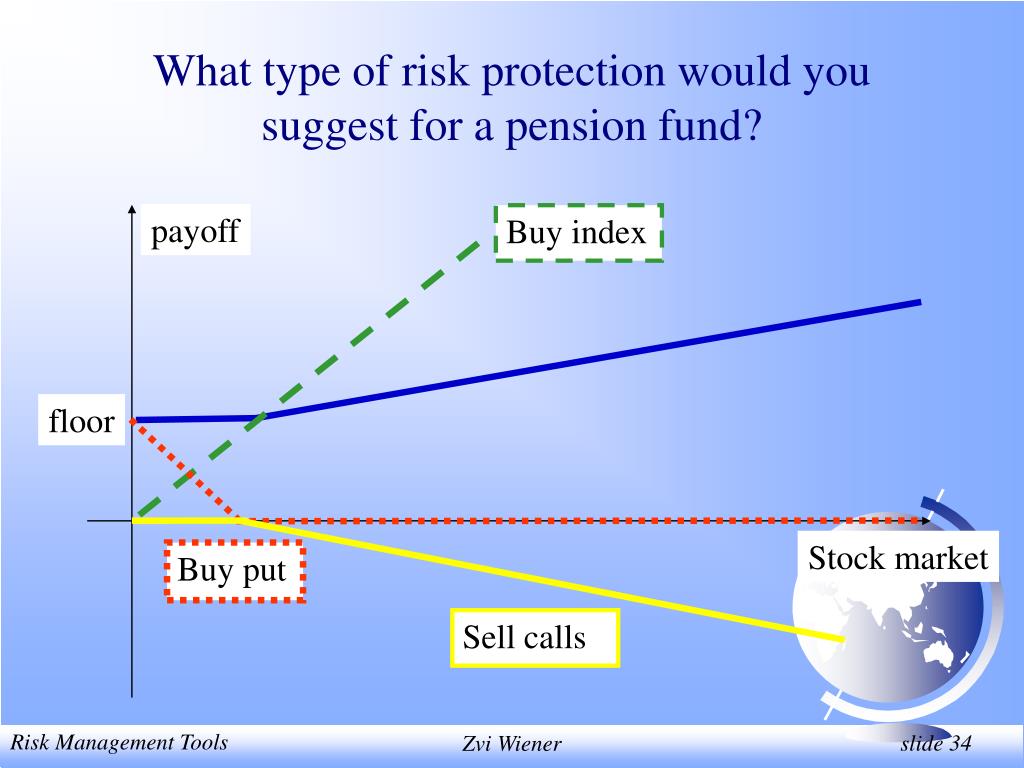 What type of risk protection would you suggest for a pension fund?

payoff

Buy index

floor

Buy put

Stock market

Sell calls

Risk Management Tools

Zvi Wiener

slide 34